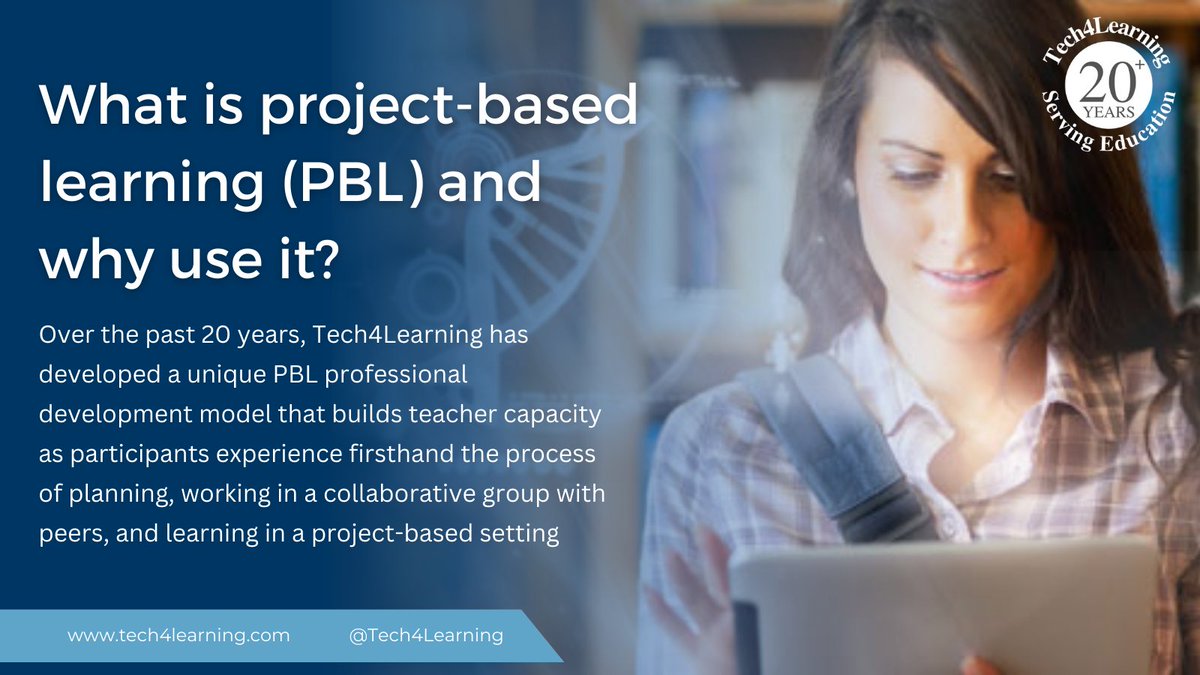 What is project-based learning (PBL) and why use it?

Over the past 20 years, Tech4Learning has developed a unique PBL professional development model that builds teacher capacity as participants experience firsthand the process of planning, working in a collaborative group with peers, and learning in a project-based setting

www.tech4learning.com @Tech4Learning

Tech4Learning 20+ YEARS Serving Education